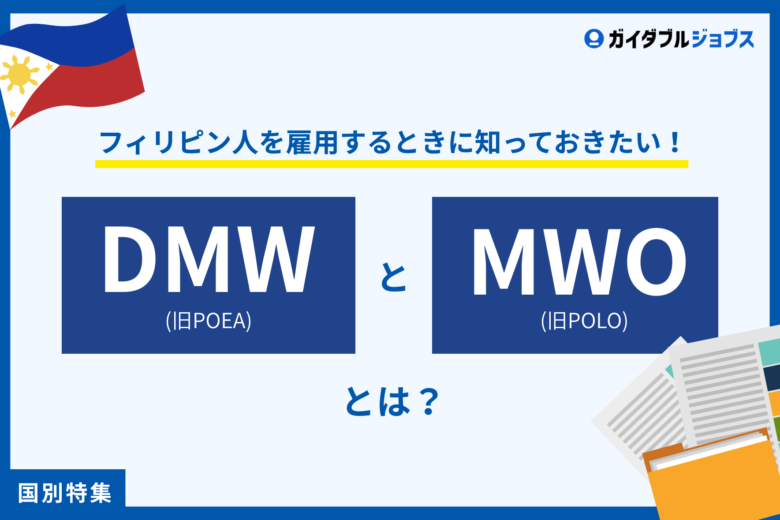 ガイダブルジョブス

フィリピン人を雇用するときに知っておきたい！

DMW
(旧POEA)

と

MWO
(旧POLO)

とは？

国別特集